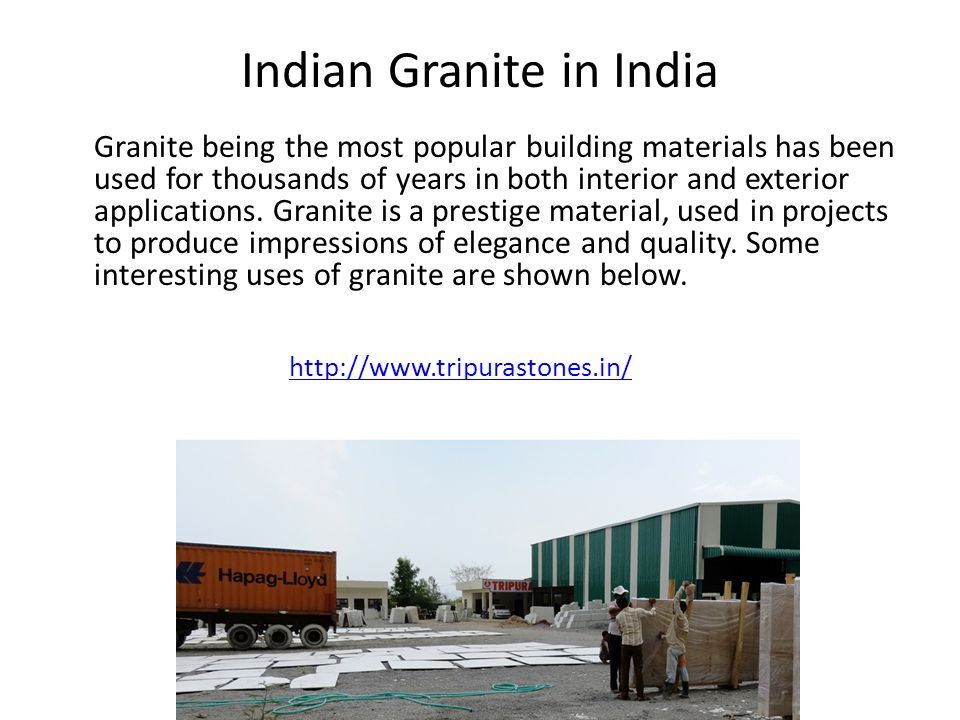 Indian Granite in India

Granite being the most popular building materials has been used for thousands of years in both interior and exterior applications. Granite is a prestige material, used in projects to produce impressions of elegance and quality. Some interesting uses of granite are shown below.

http://www.tripurastones.in/

Hapag-Lloyd

TRIPURA